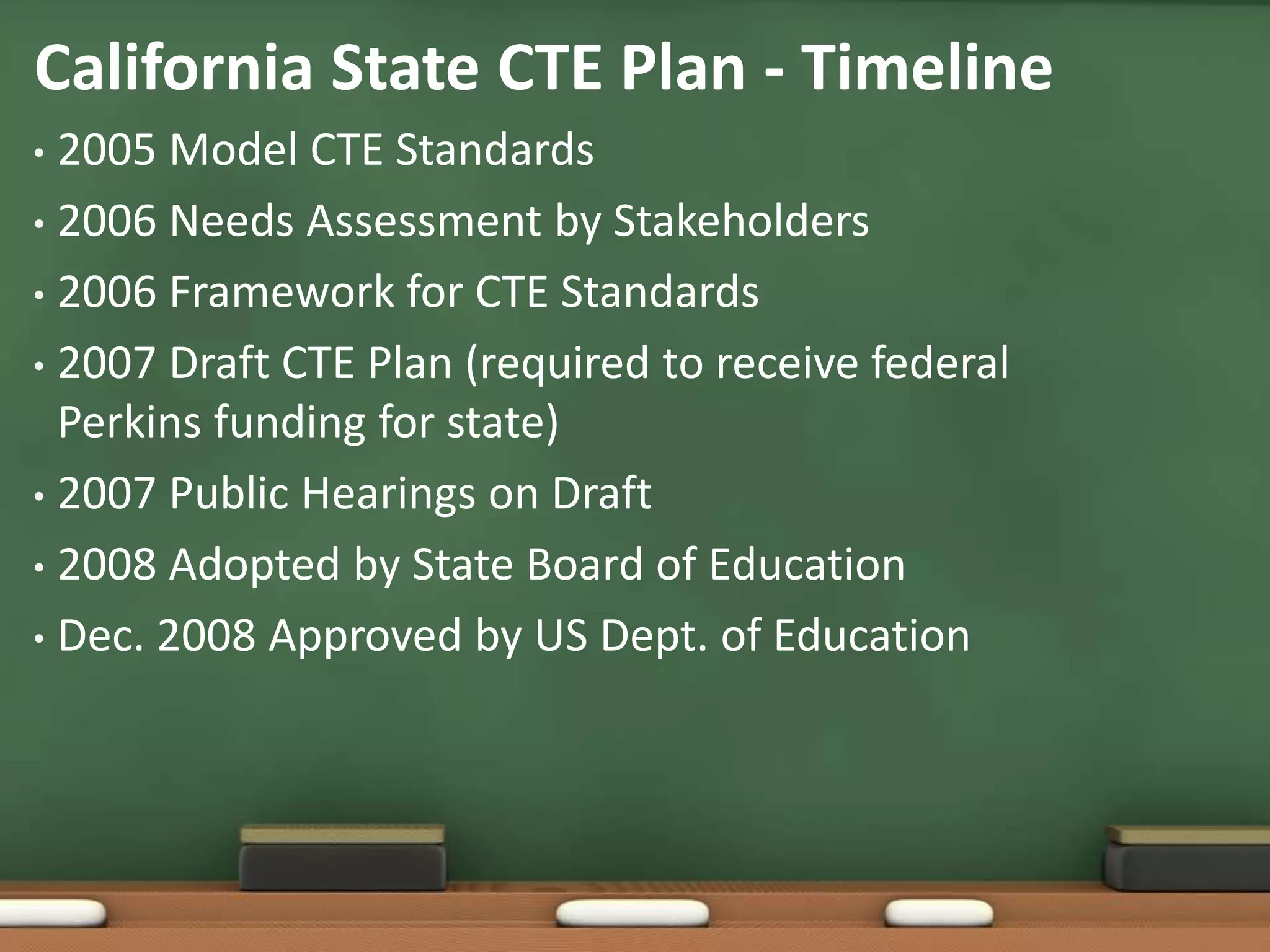 California State CTE Plan - Timeline

• 2005 Model CTE Standards
• 2006 Needs Assessment by Stakeholders
• 2006 Framework for CTE Standards
• 2007 Draft CTE Plan (required to receive federal Perkins funding for state)
• 2007 Public Hearings on Draft
• 2008 Adopted by State Board of Education
• Dec. 2008 Approved by US Dept. of Education